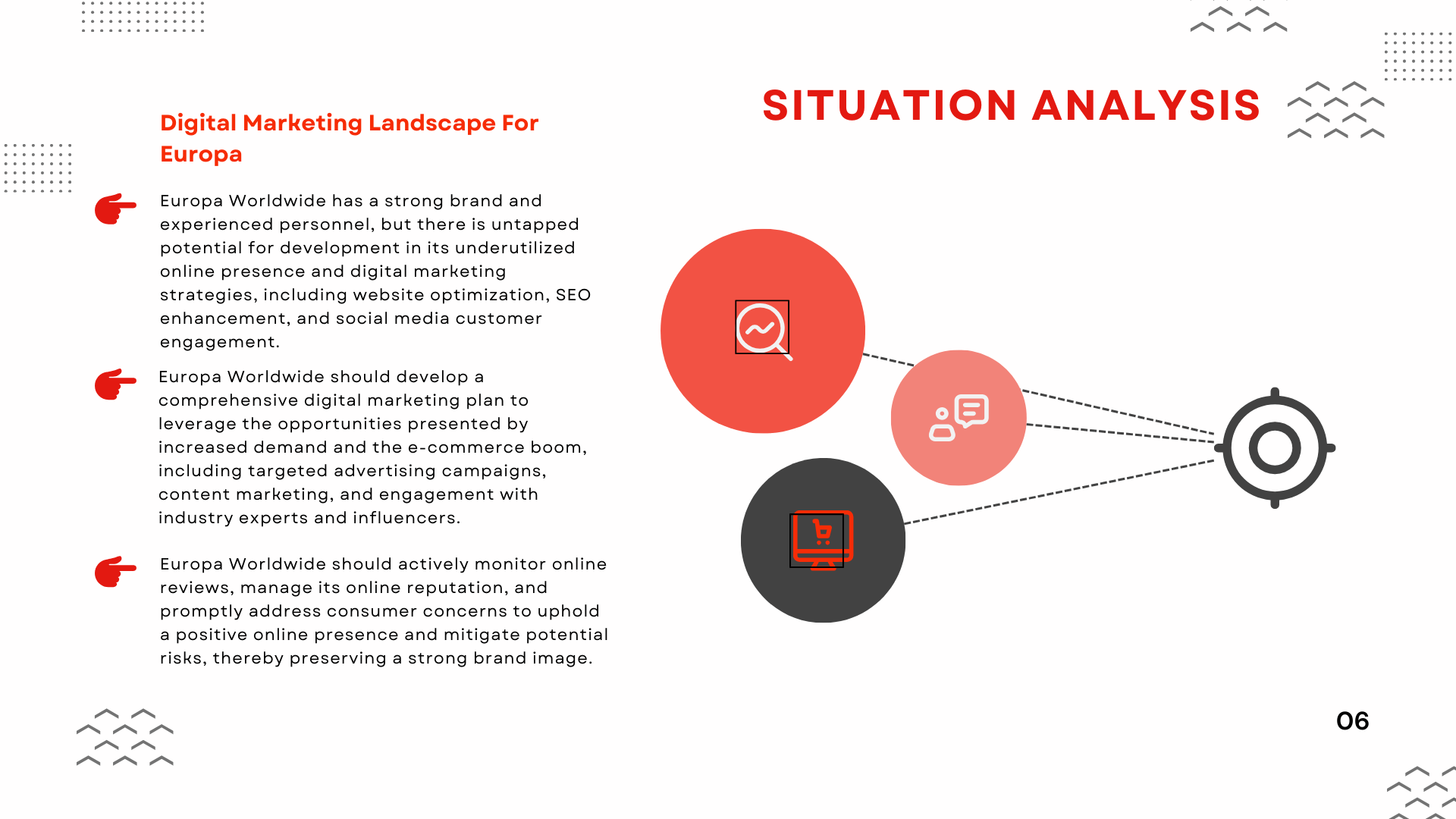 SITUATION ANALYSIS

Digital Marketing Landscape For Europa

Europa Worldwide has a strong brand and experienced personnel, but there is untapped potential for development in its underutilized online presence and digital marketing strategies, including website optimization, SEO enhancement, and social media customer engagement.

Europa Worldwide should develop a comprehensive digital marketing plan to leverage the opportunities presented by increased demand and the e-commerce boom, including targeted advertising campaigns, content marketing, and engagement with industry experts and influencers.

Europa Worldwide should actively monitor online reviews, manage its online reputation, and promptly address consumer concerns to uphold a positive online presence and mitigate potential risks, thereby preserving a strong brand image.

06